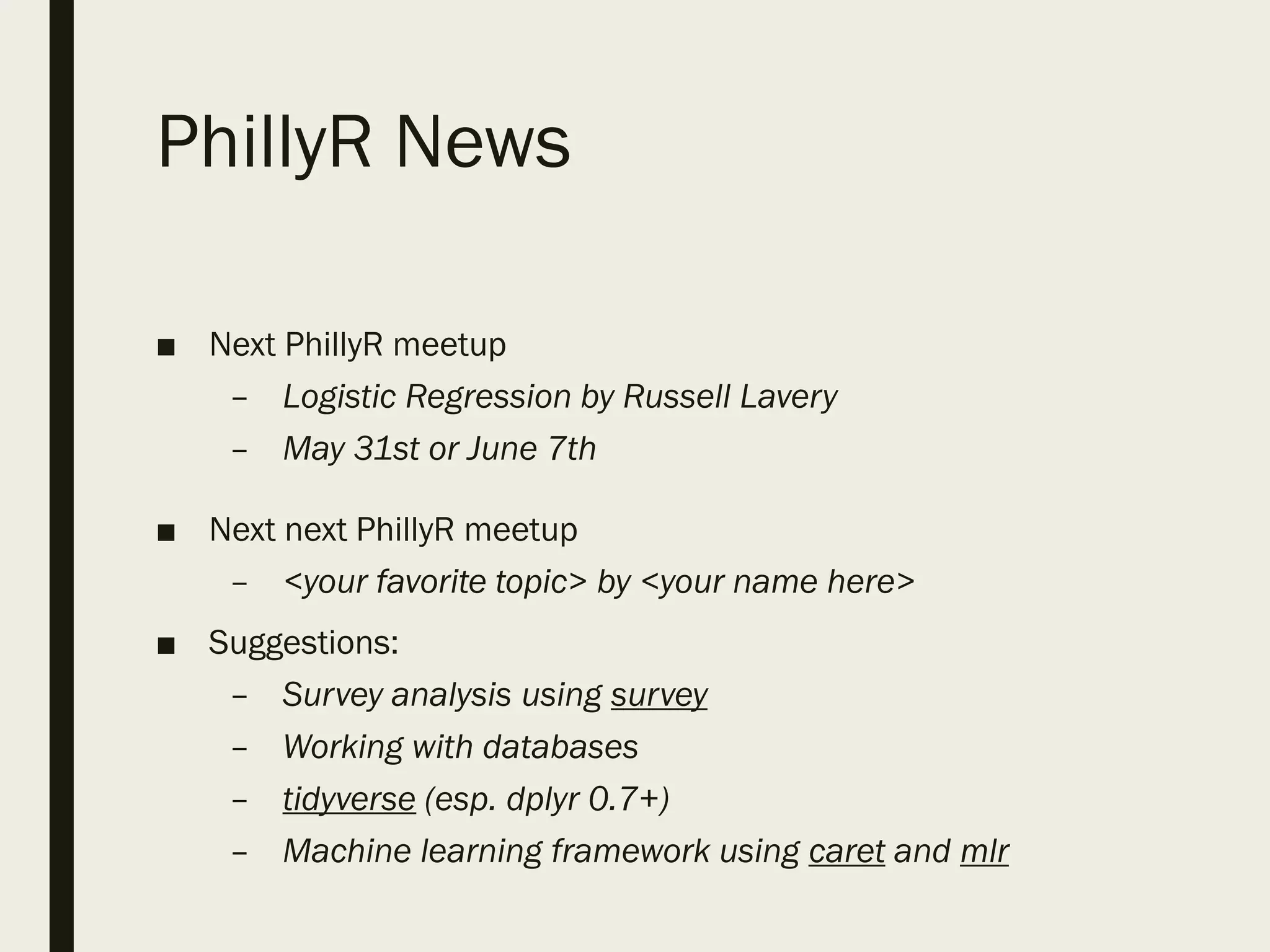 PhillyR News

■ Next PhillyR meetup
– Logistic Regression by Russell Lavery
– May 31st or June 7th

■ Next next PhillyR meetup
– <your favorite topic> by <your name here>

■ Suggestions:
– Survey analysis using survey
– Working with databases
– tidyverse (esp. dplyr 0.7+)
– Machine learning framework using caret and mlr